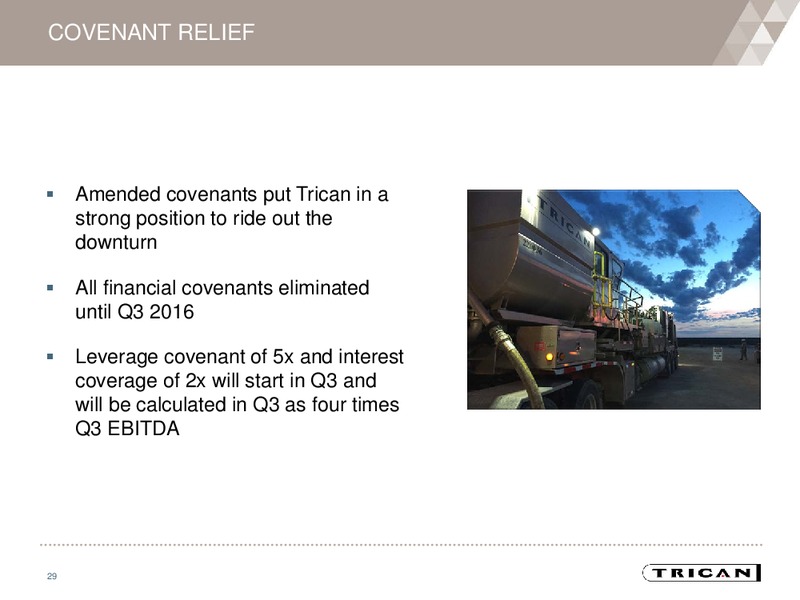 COVENANT RELIEF

▪ Amended covenants put Trican in a strong position to ride out the downturn

▪ All financial covenants eliminated until Q3 2016

▪ Leverage covenant of 5x and interest coverage of 2x will start in Q3 and will be calculated in Q3 as four times Q3 EBITDA

TRICAN

29

TRICAN